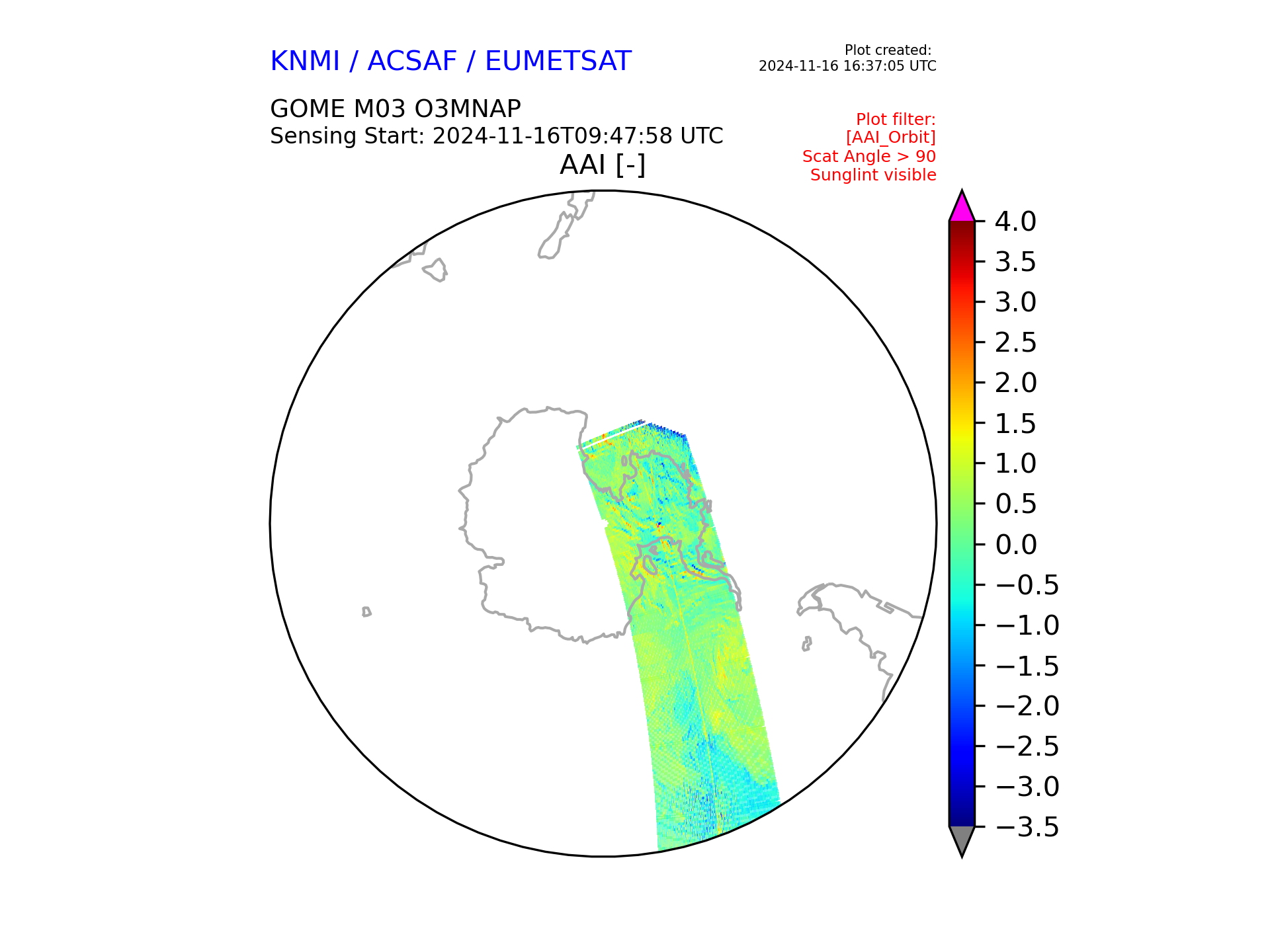 KNMI / ACSAF / EUMETSAT

Plot created:
2024-11-16 16:37:05 UTC

GOME M03 O3MNAP
Sensing Start: 2024-11-16T09:47:58 UTC

Plot filter:
[AAI_Orbit]
Scat Angle > 90
Sunglint visible

AAI [-]

4.0
3.5
3.0
2.5
2.0
1.5
1.0
0.5
0.0
−0.5
−1.0
−1.5
−2.0
−2.5
−3.0
−3.5